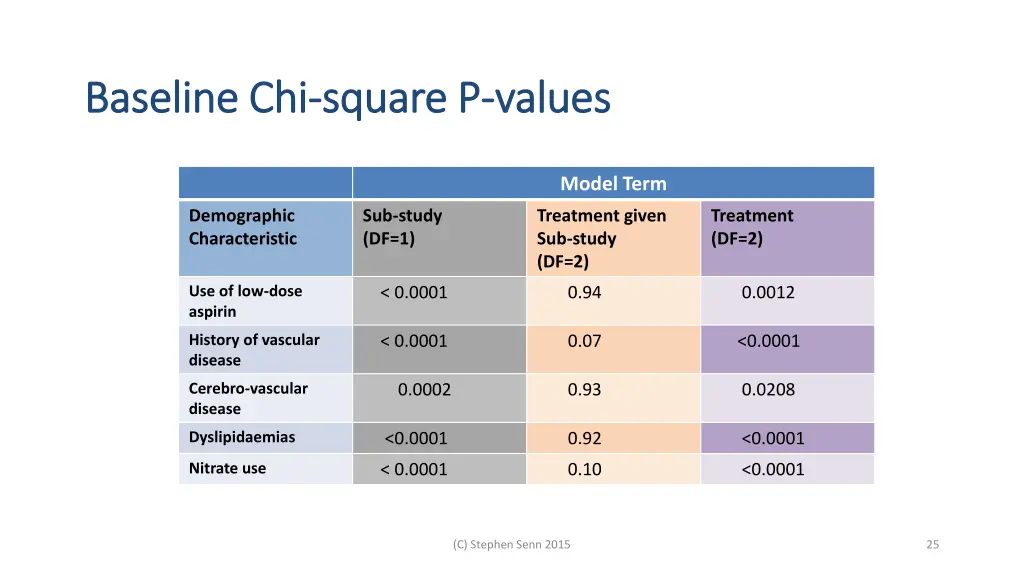 Baseline Chi-square P-values

| | Model Term | | |
|---|---|---|---|
| Demographic Characteristic | Sub-study (DF=1) | Treatment given Sub-study (DF=2) | Treatment (DF=2) |
| Use of low-dose aspirin | < 0.0001 | 0.94 | 0.0012 |
| History of vascular disease | < 0.0001 | 0.07 | <0.0001 |
| Cerebro-vascular disease | 0.0002 | 0.93 | 0.0208 |
| Dyslipidaemias | <0.0001 | 0.92 | <0.0001 |
| Nitrate use | < 0.0001 | 0.10 | <0.0001 |

(C) Stephen Senn 2015

25